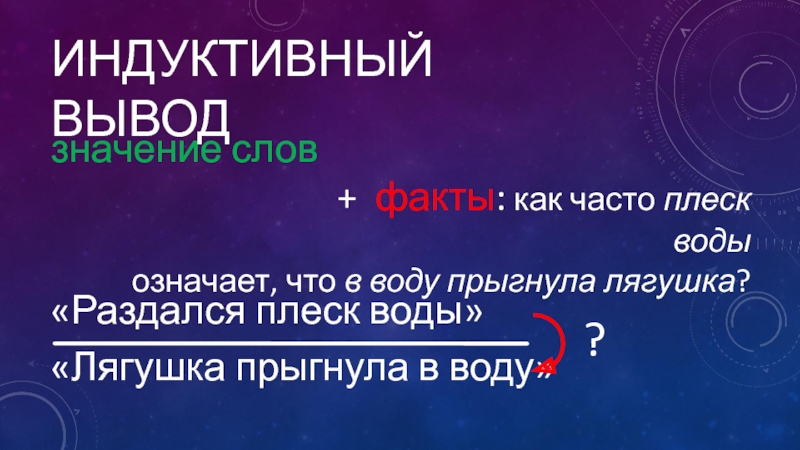 ИНДУКТИВНЫЙ ВЫВОД

значение слов

+ факты: как часто плеск воды означает, что в воду прыгнула лягушка?

«Раздался плеск воды»

«Лягушка прыгнула в воду»

?